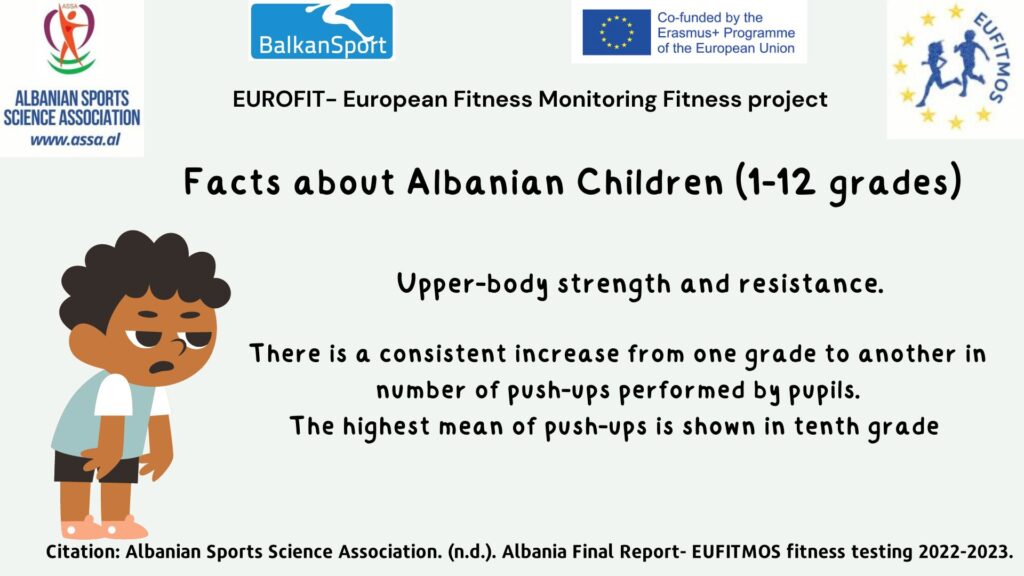 ASSA
ALBANIAN SPORTS SCIENCE ASSOCIATION
www.assa.al

BalkanSport

Co-funded by the Erasmus+ Programme of the European Union

EUFITMOS

EUROFIT- European Fitness Monitoring Fitness project

Facts about Albanian Children (1-12 grades)

Upper-body strength and resistance.

There is a consistent increase from one grade to another in number of push-ups performed by pupils.
The highest mean of push-ups is shown in tenth grade

Citation: Albanian Sports Science Association. (n.d.). Albania Final Report- EUFITMOS fitness testing 2022-2023.